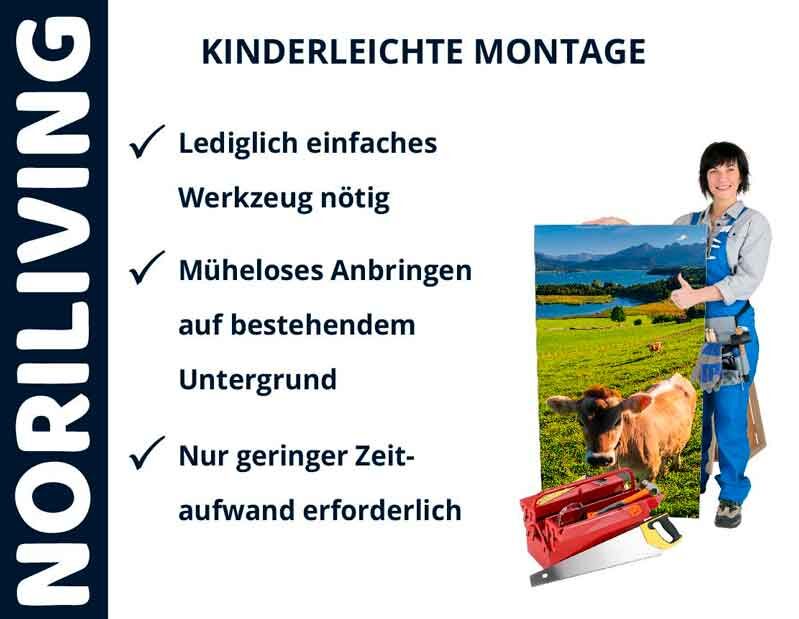 NORILIVING

KINDERLEICHTE MONTAGE

✓ Lediglich einfaches Werkzeug nötig

✓ Müheloses Anbringen auf bestehendem Untergrund

✓ Nur geringer Zeitaufwand erforderlich